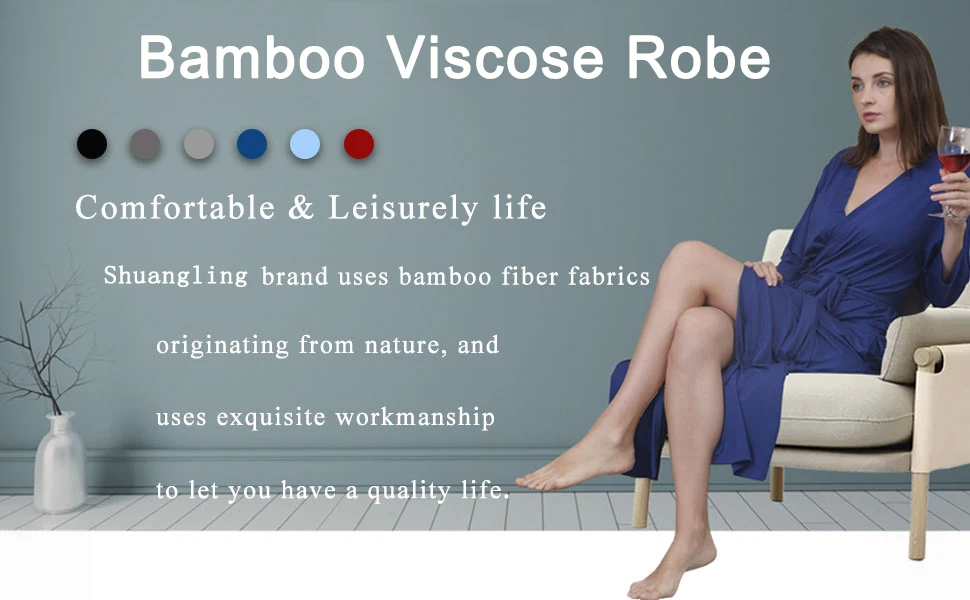 Bamboo Viscose Robe

Comfortable & Leisurely life

Shuangling brand uses bamboo fiber fabrics

originating from nature, and

uses exquisite workmanship

to let you have a quality life.